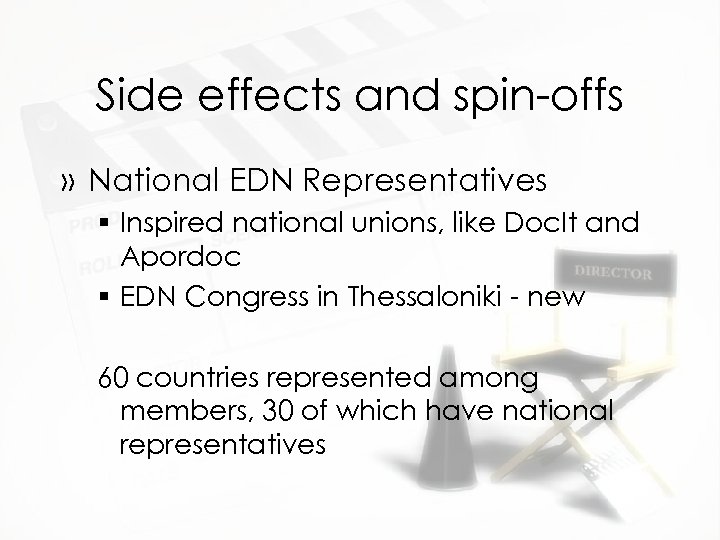 Side effects and spin-offs

» National EDN Representatives

▪ Inspired national unions, like DocIt and Apordoc

▪ EDN Congress in Thessaloniki - new

60 countries represented among members, 30 of which have national representatives

DIRECTOR